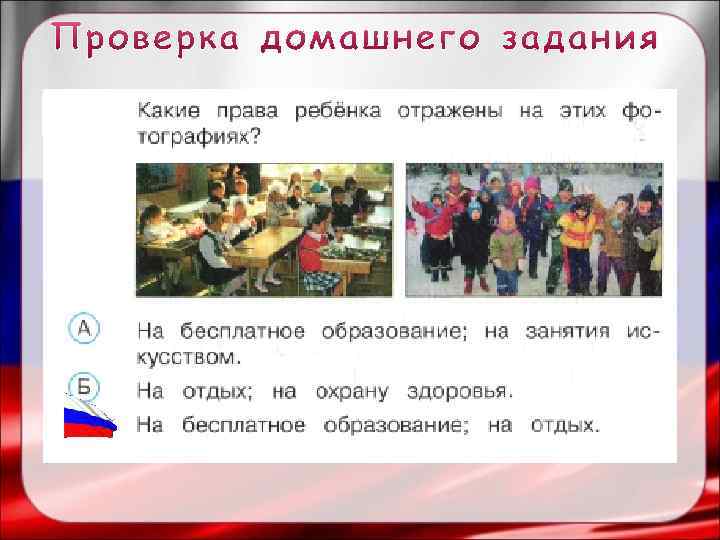 Проверка домашнего задания

Какие права ребёнка отражены на этих фотографиях?

А На бесплатное образование; на занятия искусством.

Б На отдых; на охрану здоровья.

На бесплатное образование; на отдых.